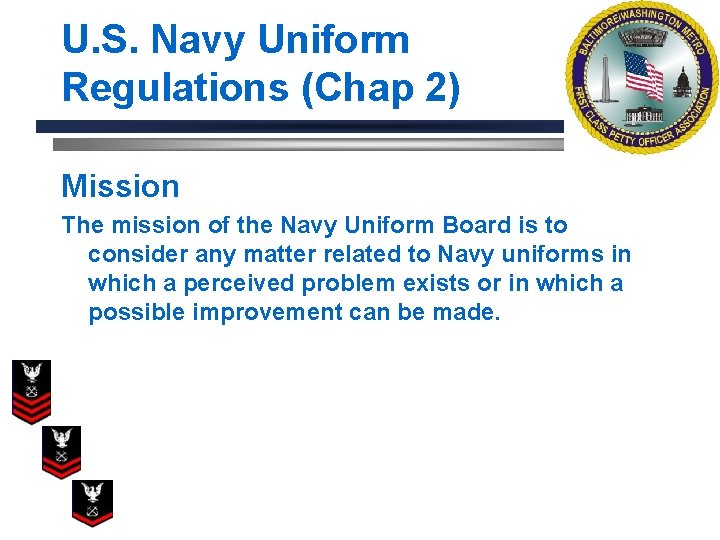 U.S. Navy Uniform Regulations (Chap 2)

BALTIMORE/WASHINGTON METRO
FIRST CLASS PETTY OFFICER ASSOCIATION

Mission

The mission of the Navy Uniform Board is to consider any matter related to Navy uniforms in which a perceived problem exists or in which a possible improvement can be made.